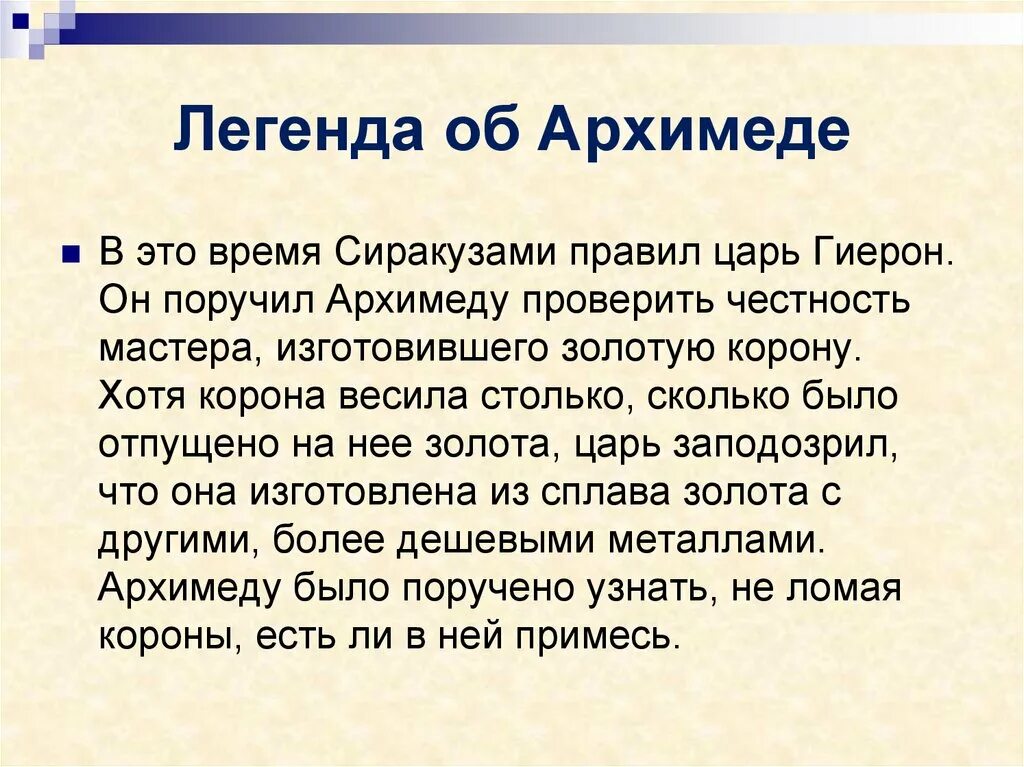 Легенда об Архимеде

В это время Сиракузами правил царь Гиерон. Он поручил Архимеду проверить честность мастера, изготовившего золотую корону. Хотя корона весила столько, сколько было отпущено на нее золота, царь заподозрил, что она изготовлена из сплава золота с другими, более дешевыми металлами. Архимеду было поручено узнать, не ломая короны, есть ли в ней примесь.